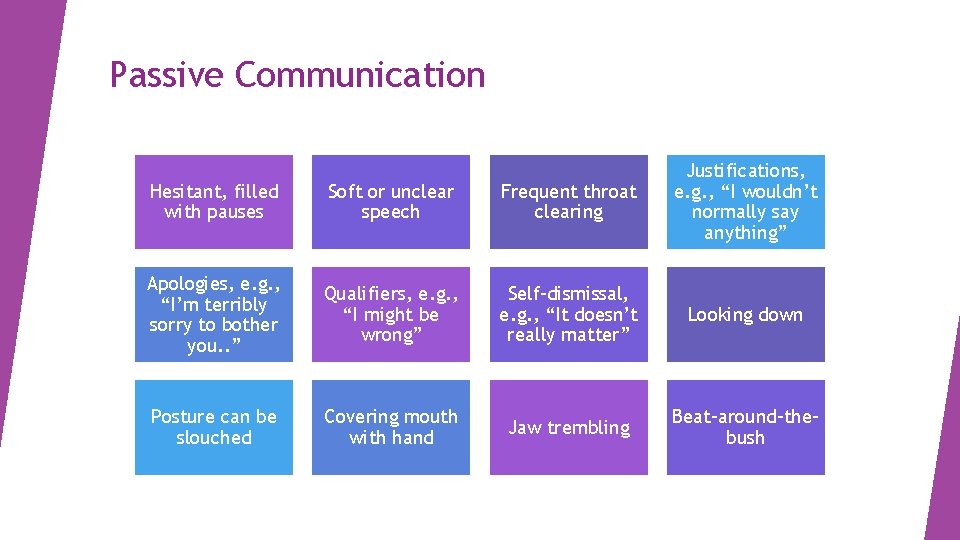 Passive Communication

Hesitant, filled with pauses

Soft or unclear speech

Frequent throat clearing

Justifications, e.g., “I wouldn’t normally say anything”

Apologies, e.g., “I’m terribly sorry to bother you..”

Qualifiers, e.g., “I might be wrong”

Self-dismissal, e.g., “It doesn’t really matter”

Looking down

Posture can be slouched

Covering mouth with hand

Jaw trembling

Beat-around-the-bush